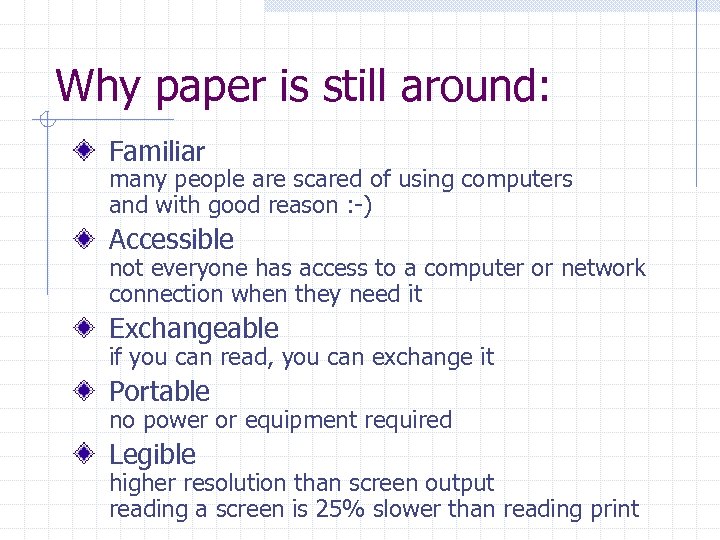 Why paper is still around:

Familiar
many people are scared of using computers
and with good reason :-)

Accessible
not everyone has access to a computer or network connection when they need it

Exchangeable
if you can read, you can exchange it

Portable
no power or equipment required

Legible
higher resolution than screen output
reading a screen is 25% slower than reading print